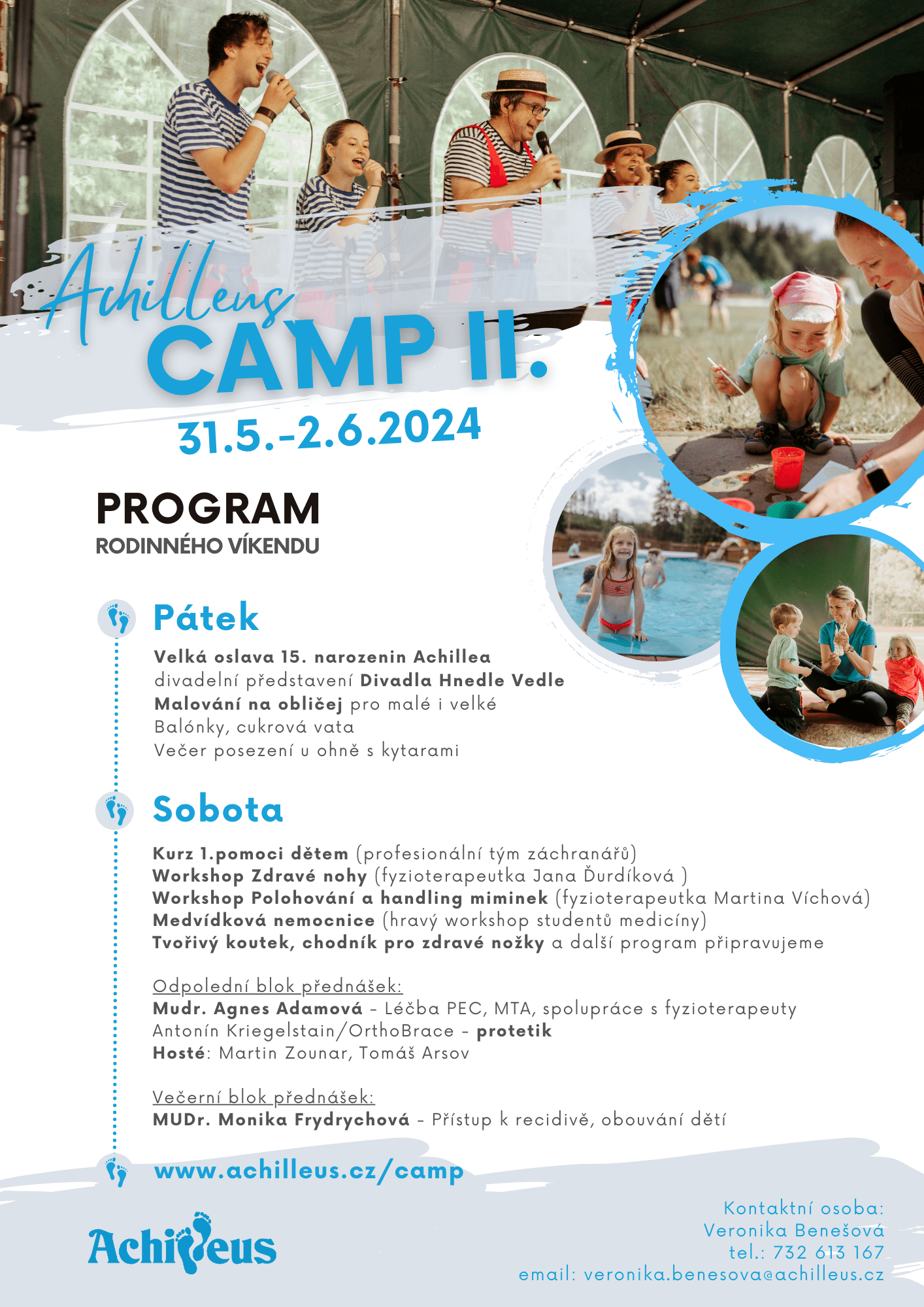 Achilleus
CAMP II.
31.5.-2.6.2024

PROGRAM
RODINNÉHO VÍKENDU

Pátek

Velká oslava 15. narozenin Achillea
divadelní představení Divadla Hnedle Vedle
Malování na obličej pro malé i velké
Balónky, cukrová vata
Večer posezení u ohně s kytarami

Sobota

Kurz 1.pomoci dětem (profesionální tým záchranářů)
Workshop Zdravé nohy (fyzioterapeutka Jana Ďurdíková )
Workshop Polohování a handling miminek (fyzioterapeutka Martina Víchová)
Medvídková nemocnice (hravý workshop studentů medicíny)
Tvořivý koutek, chodník pro zdravé nožky a další program připravujeme

Odpolední blok přednášek:
Mudr. Agnes Adamová - Léčba PEC, MTA, spolupráce s fyzioterapeuty
Antonín Kriegelstain/OrthoBrace - protetik
Hosté: Martin Zounar, Tomáš Arsov

Večerní blok přednášek:
MUDr. Monika Frydrychová - Přístup k recidivě, obouvání dětí

www.achilleus.cz/camp

Achilleus

Kontaktní osoba:
Veronika Benešová
tel.: 732 613 167
email: veronika.benesova@achilleus.cz